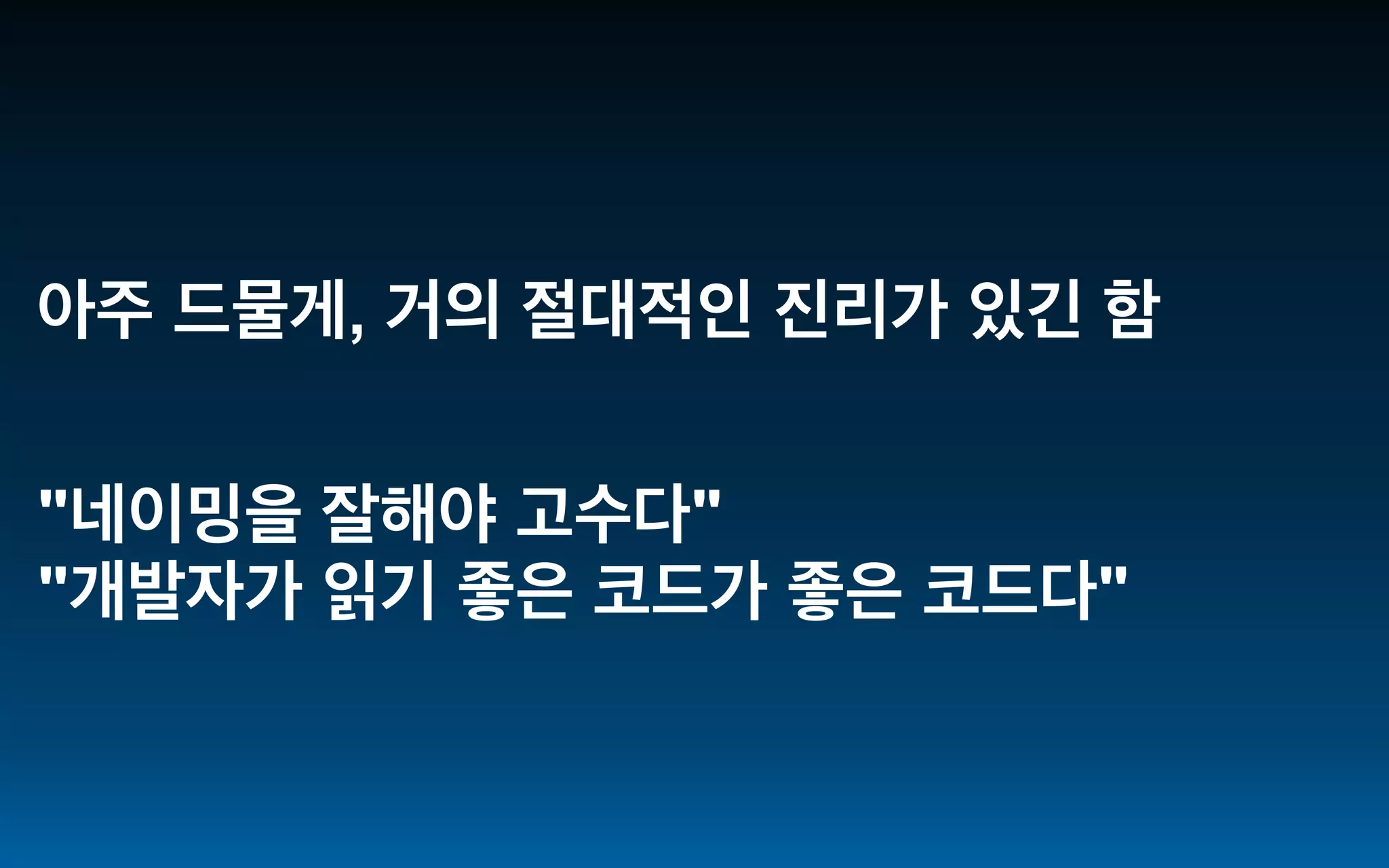 아주 드물게, 거의 절대적인 진리가 있긴 함

"네이밍을 잘해야 고수다"
"개발자가 읽기 좋은 코드가 좋은 코드다"